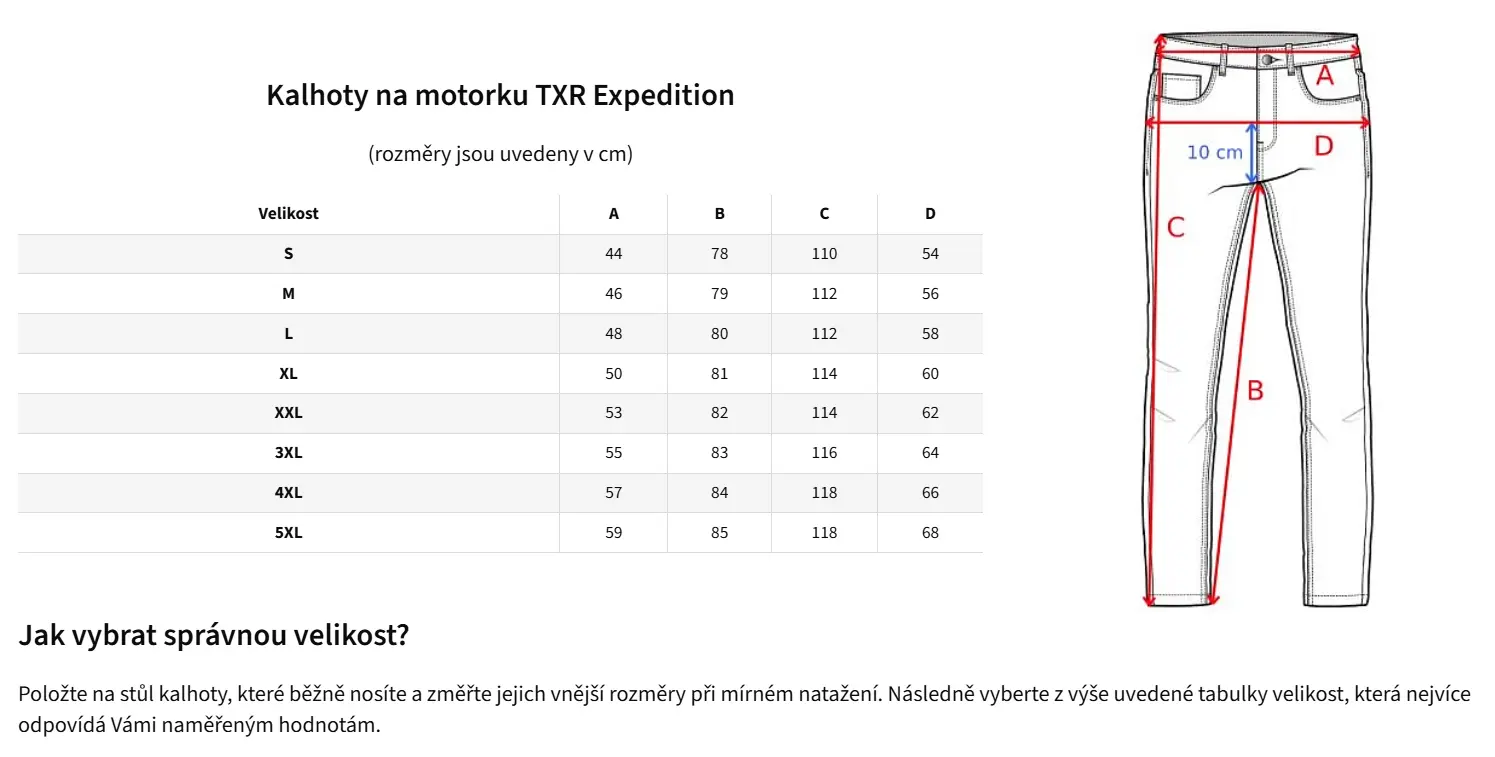 Kalhoty na motorku TXR Expedition

(rozměry jsou uvedeny v cm)

| Velikost | A | B | C | D |
|---|---|---|---|---|
| S | 44 | 78 | 110 | 54 |
| M | 46 | 79 | 112 | 56 |
| L | 48 | 80 | 112 | 58 |
| XL | 50 | 81 | 114 | 60 |
| XXL | 53 | 82 | 114 | 62 |
| 3XL | 55 | 83 | 116 | 64 |
| 4XL | 57 | 84 | 118 | 66 |
| 5XL | 59 | 85 | 118 | 68 |

A
10 cm
D
C
B

Jak vybrat správnou velikost?

Položte na stůl kalhoty, které běžně nosíte a změřte jejich vnější rozměry při mírném natažení. Následně vyberte z výše uvedené tabulky velikost, která nejvíce odpovídá Vámi naměřeným hodnotám.